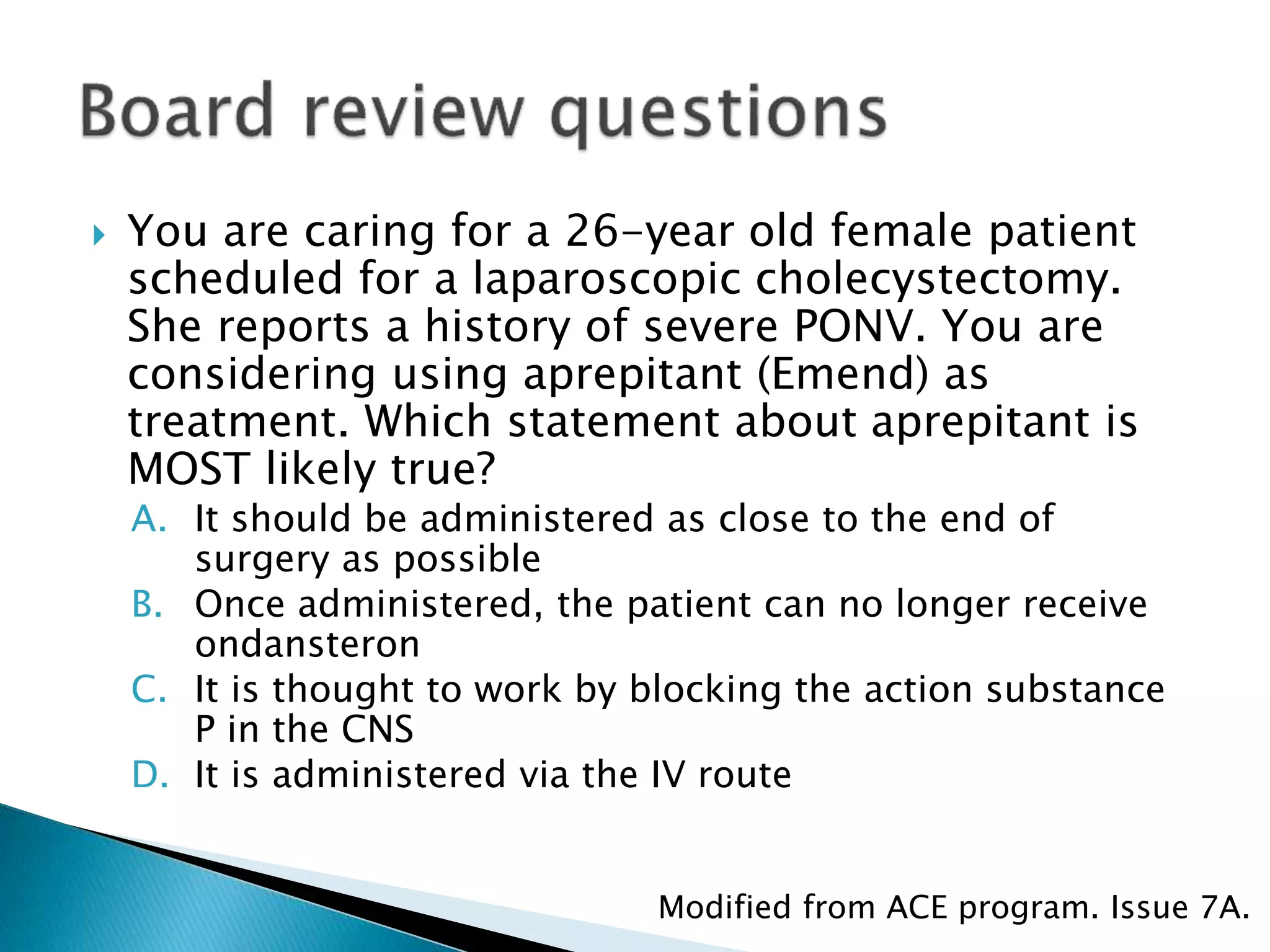 Board review questions

You are caring for a 26-year old female patient scheduled for a laparoscopic cholecystectomy. She reports a history of severe PONV. You are considering using aprepitant (Emend) as treatment. Which statement about aprepitant is MOST likely true?

A. It should be administered as close to the end of surgery as possible
B. Once administered, the patient can no longer receive ondansteron
C. It is thought to work by blocking the action substance P in the CNS
D. It is administered via the IV route

Modified from ACE program. Issue 7A.